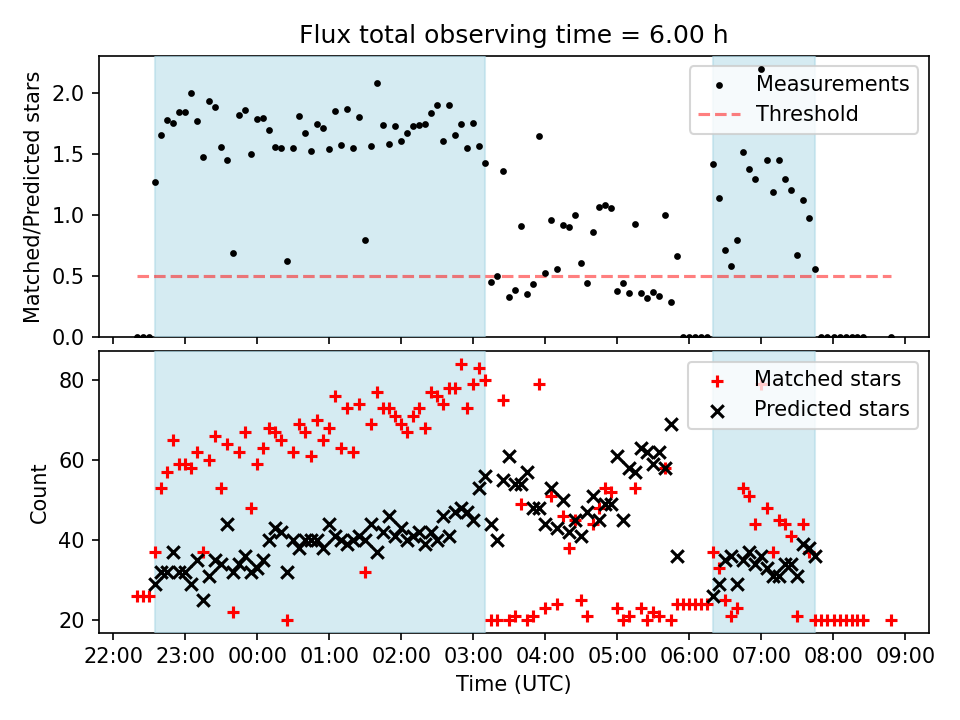 Flux total observing time = 6.00 h

Matched/Predicted stars

2.0
1.5
1.0
0.5
0.0

Measurements
Threshold

Count

80
60
40
20

Matched stars
Predicted stars

22:00 23:00 00:00 01:00 02:00 03:00 04:00 05:00 06:00 07:00 08:00 09:00

Time (UTC)